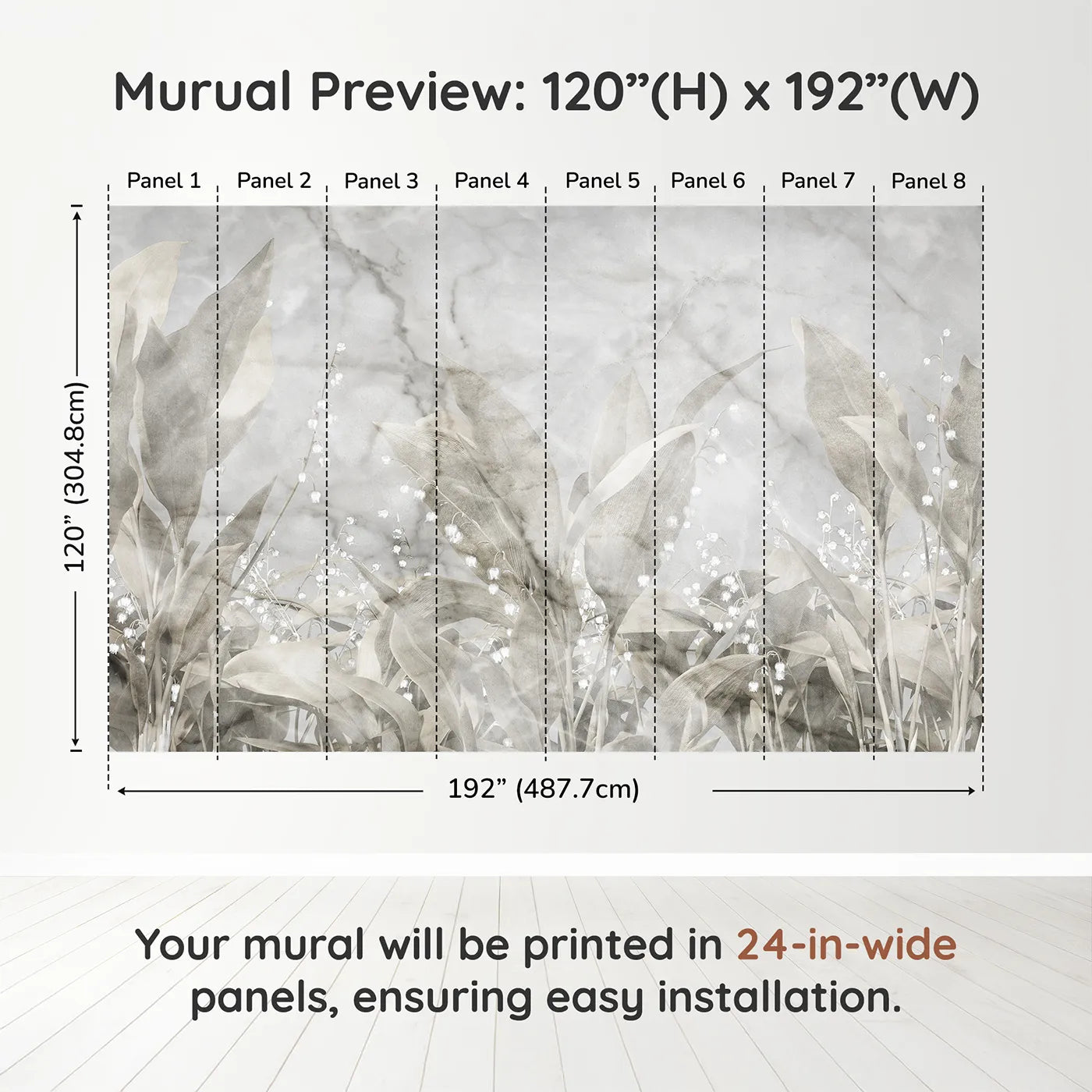 Murual Preview: 120”(H) x 192”(W)

Panel 1 Panel 2 Panel 3 Panel 4 Panel 5 Panel 6 Panel 7 Panel 8

120” (304.8cm)

192” (487.7cm)

Your mural will be printed in 24-in-wide panels, ensuring easy installation.